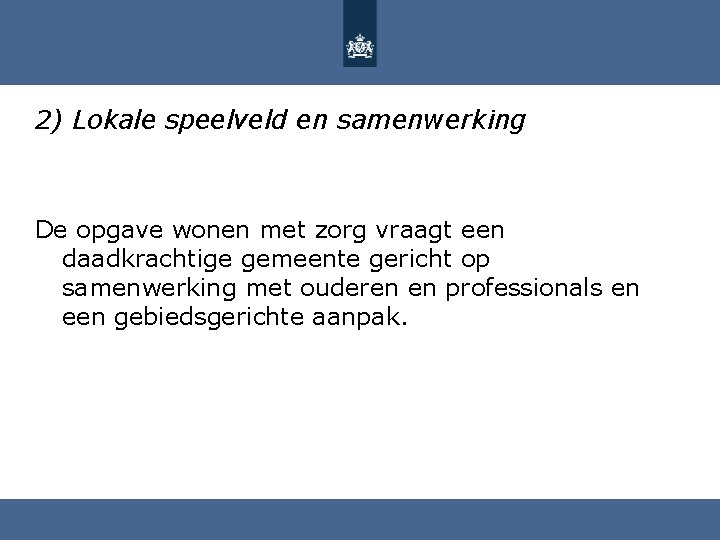 2) Lokale speelveld en samenwerking

De opgave wonen met zorg vraagt een daadkrachtige gemeente gericht op samenwerking met ouderen en professionals en een gebiedsgerichte aanpak.